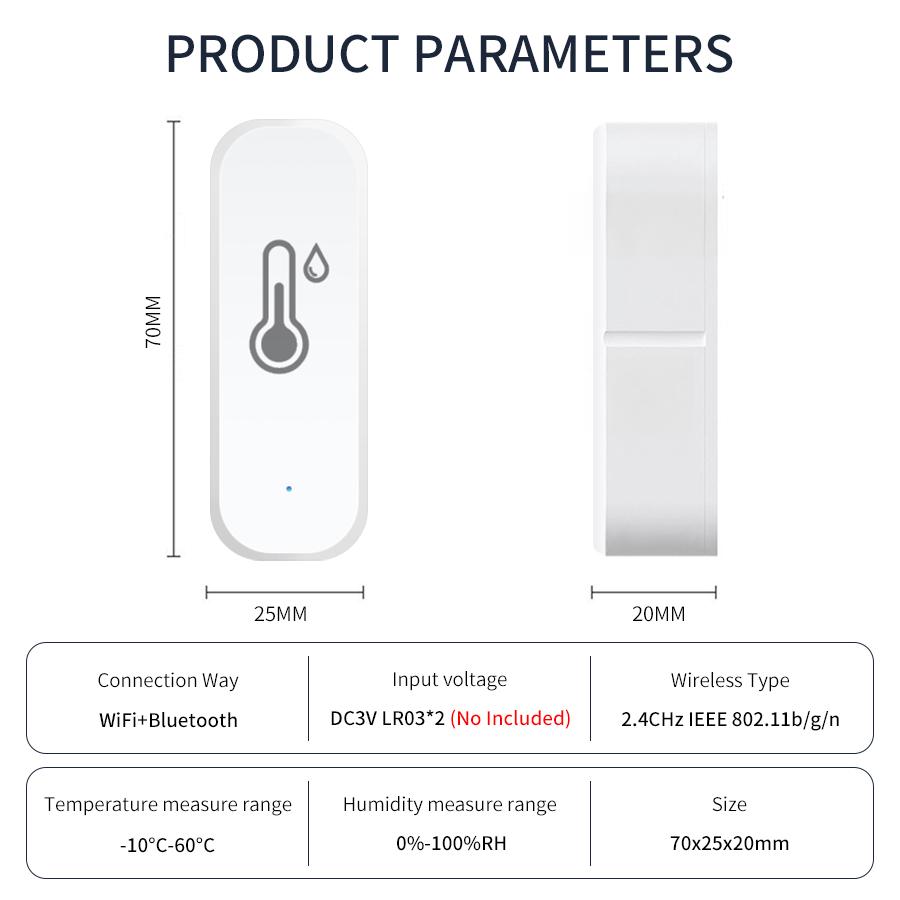 PRODUCT PARAMETERS

70MM

25MM

20MM

| Connection Way | Input voltage | Wireless Type |
|---|---|---|
| WiFi+Bluetooth | DC3V LR03*2 (No Included) | 2.4CHz IEEE 802.11b/g/n |

| Temperature measure range | Humidity measure range | Size |
|---|---|---|
| -10°C-60°C | 0%-100%RH | 70x25x20mm |